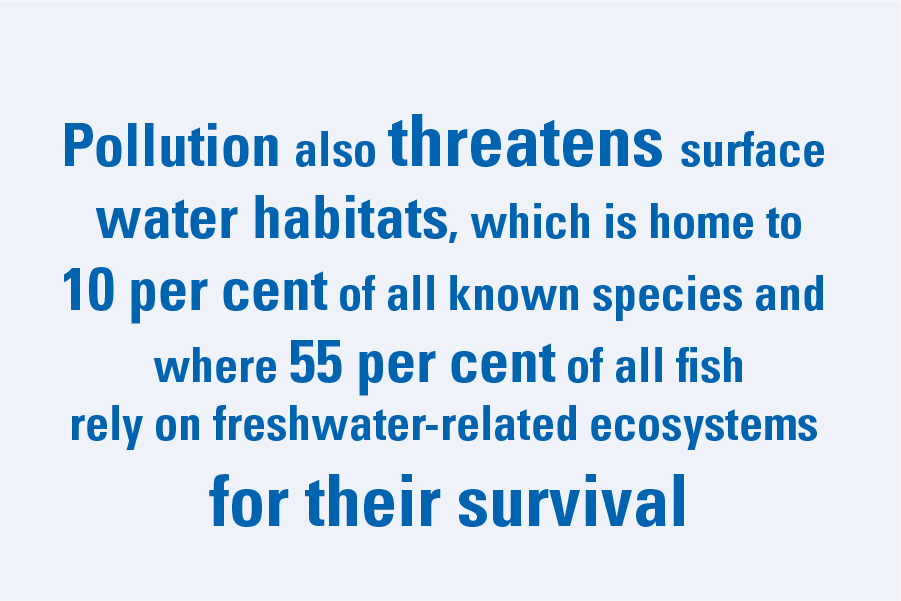 Pollution also threatens surface water habitats, which is home to 10 per cent of all known species and where 55 per cent of all fish rely on freshwater-related ecosystems for their survival